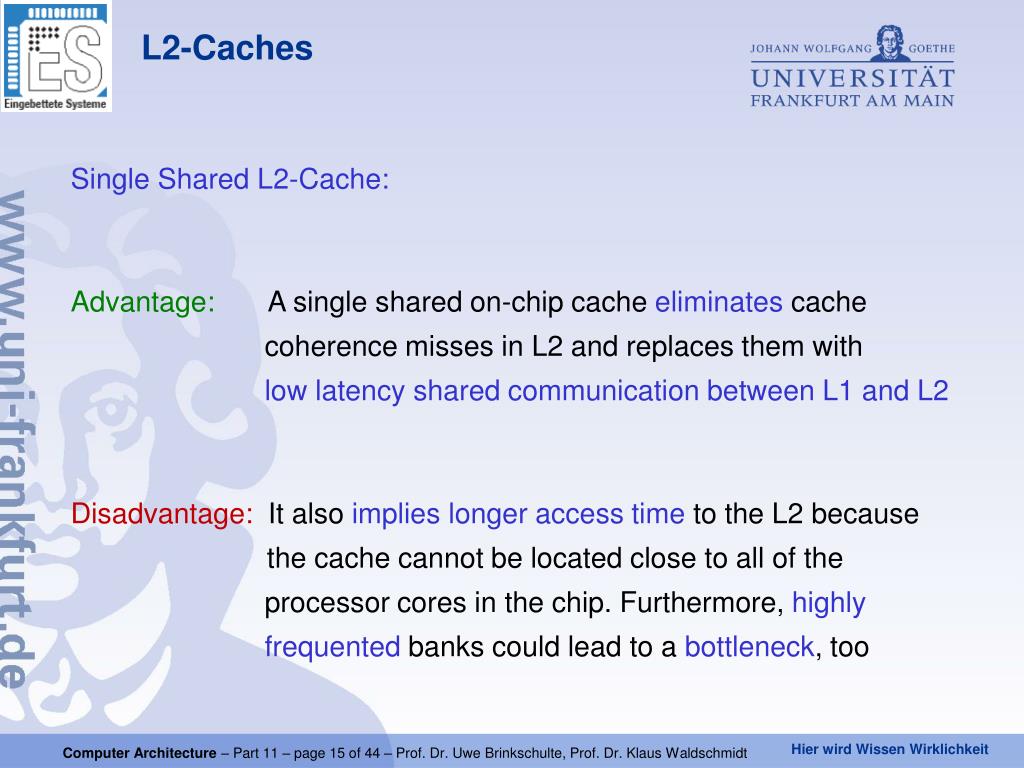 ES
Eingebettete Systeme

L2-Caches

JOHANN WOLFGANG GOETHE
UNIVERSITÄT
FRANKFURT AM MAIN

www.uni-frankfurt.de

Single Shared L2-Cache:

Advantage: A single shared on-chip cache eliminates cache coherence misses in L2 and replaces them with low latency shared communication between L1 and L2

Disadvantage: It also implies longer access time to the L2 because the cache cannot be located close to all of the processor cores in the chip. Furthermore, highly frequented banks could lead to a bottleneck, too

Computer Architecture – Part 11 – page 15 of 44 – Prof. Dr. Uwe Brinkschulte, Prof. Dr. Klaus Waldschmidt

Hier wird Wissen Wirklichkeit